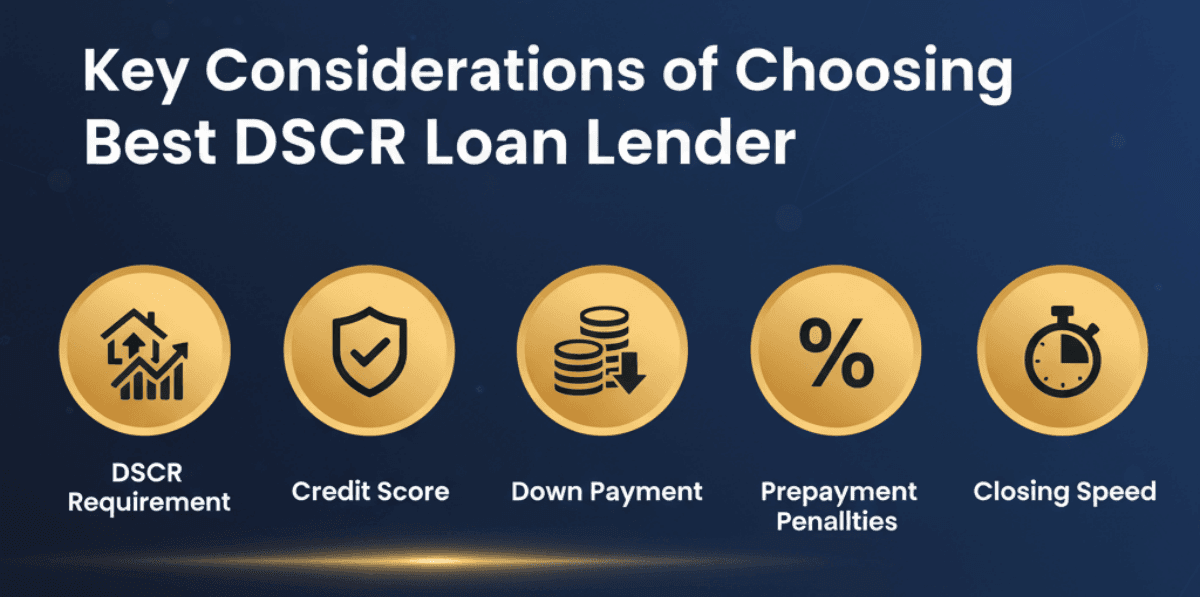 Key Considerations of Choosing Best DSCR Loan Lender

%

DSCR Requirement

Credit Score

Down Payment

Prepayment Penallties

Closing Speed